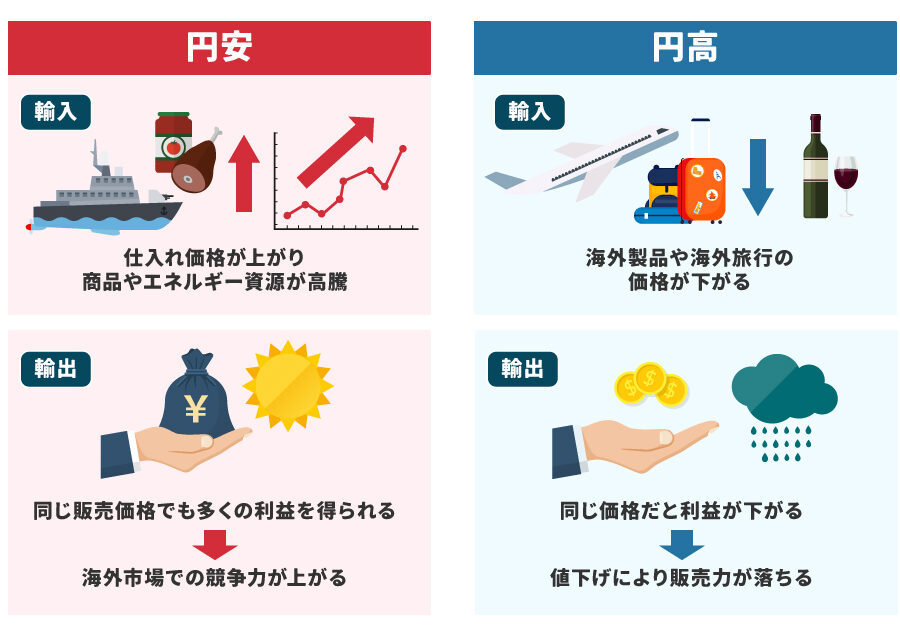 円安

輸入

仕入れ価格が上がり
商品やエネルギー資源が高騰

輸出

¥

同じ販売価格でも多くの利益を得られる

海外市場での競争力が上がる

円高

輸入

海外製品や海外旅行の
価格が下がる

輸出

$ $ $

同じ価格だと利益が下がる

値下げにより販売力が落ちる